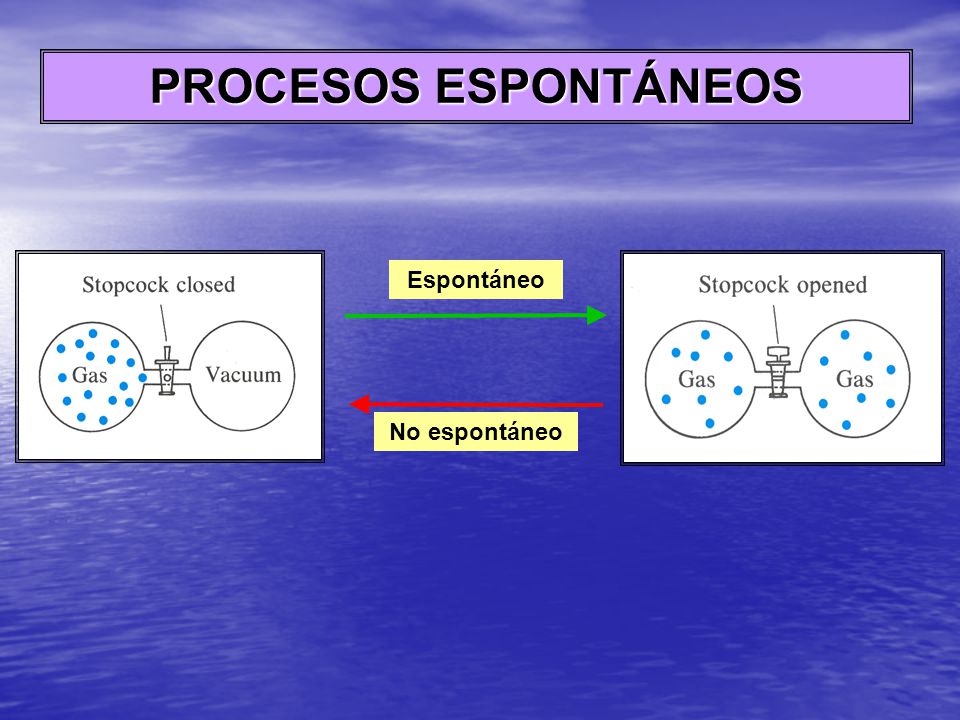 PROCESOS ESPONTÁNEOS

Stopcock closed

Gas

Vacuum

Espontáneo

No espontáneo

Stopcock opened

Gas

Gas